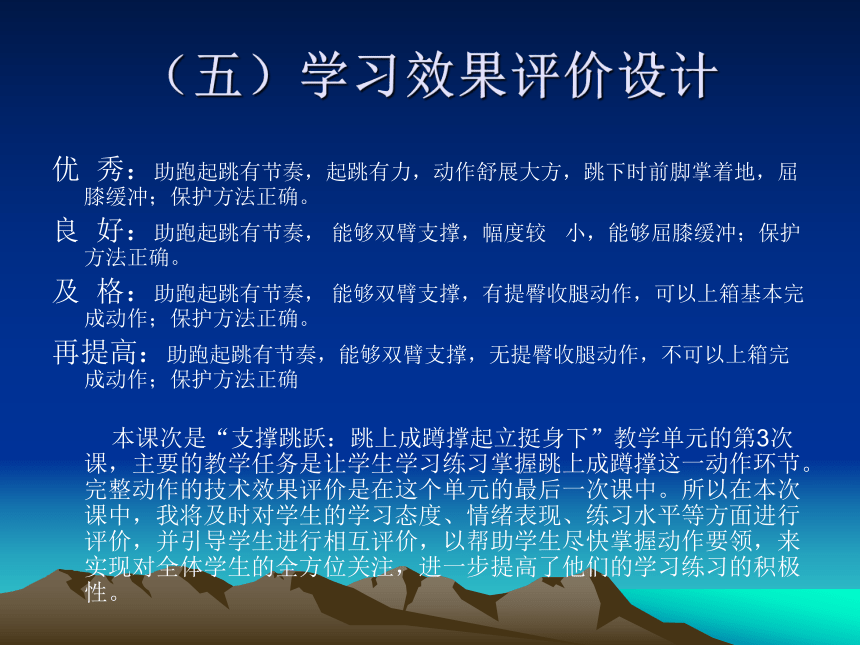 （五）学习效果评价设计

优 秀：助跑起跳有节奏，起跳有力，动作舒展大方，跳下时前脚掌着地，屈膝缓冲；保护方法正确。

良 好：助跑起跳有节奏， 能够双臂支撑，幅度较 小，能够屈膝缓冲；保护方法正确。

及 格：助跑起跳有节奏， 能够双臂支撑，有提臀收腿动作，可以上箱基本完成动作；保护方法正确。

再提高：助跑起跳有节奏，能够双臂支撑，无提臀收腿动作，不可以上箱完成动作；保护方法正确

本课次是“支撑跳跃：跳上成蹲撑起立挺身下”教学单元的第3次课，主要的教学任务是让学生学习练习掌握跳上成蹲撑这一动作环节。完整动作的技术效果评价是在这个单元的最后一次课中。所以在本次课中，我将及时对学生的学习态度、情绪表现、练习水平等方面进行评价，并引导学生进行相互评价，以帮助学生尽快掌握动作要领，来实现对全体学生的全方位关注，进一步提高了他们的学习练习的积极性。